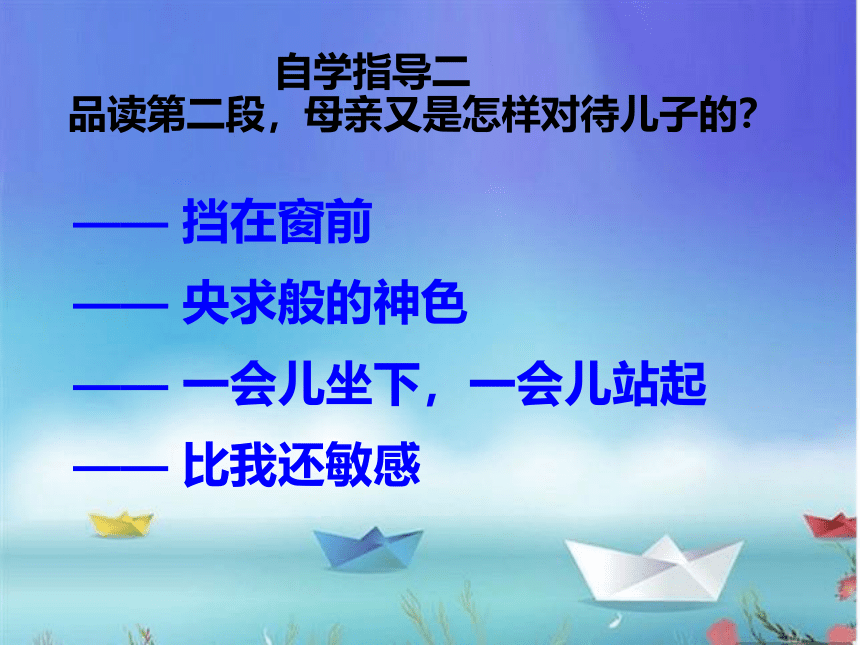 自学指导二
品读第二段，母亲又是怎样对待儿子的?

—— 挡在窗前

—— 央求般的神色

—— 一会儿坐下，一会儿站起

—— 比我还敏感